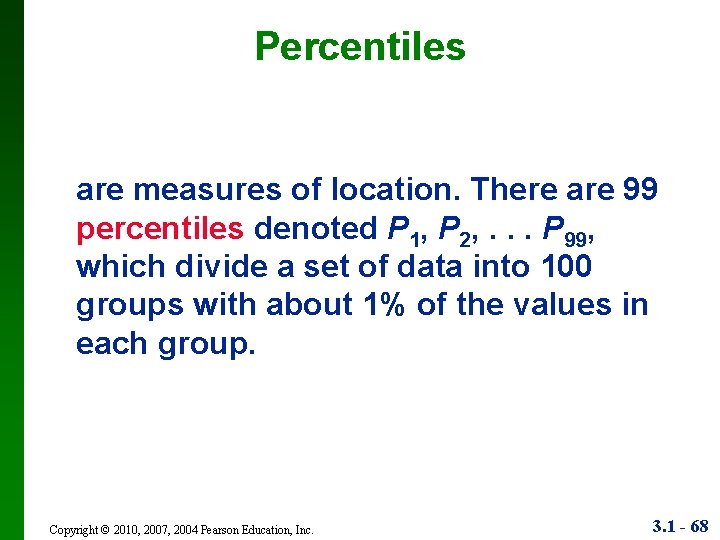 Percentiles

are measures of location. There are 99 percentiles denoted $P_1$, $P_2$, . . . $P_{99}$, which divide a set of data into 100 groups with about 1% of the values in each group.

Copyright © 2010, 2007, 2004 Pearson Education, Inc.

3.1 - 68